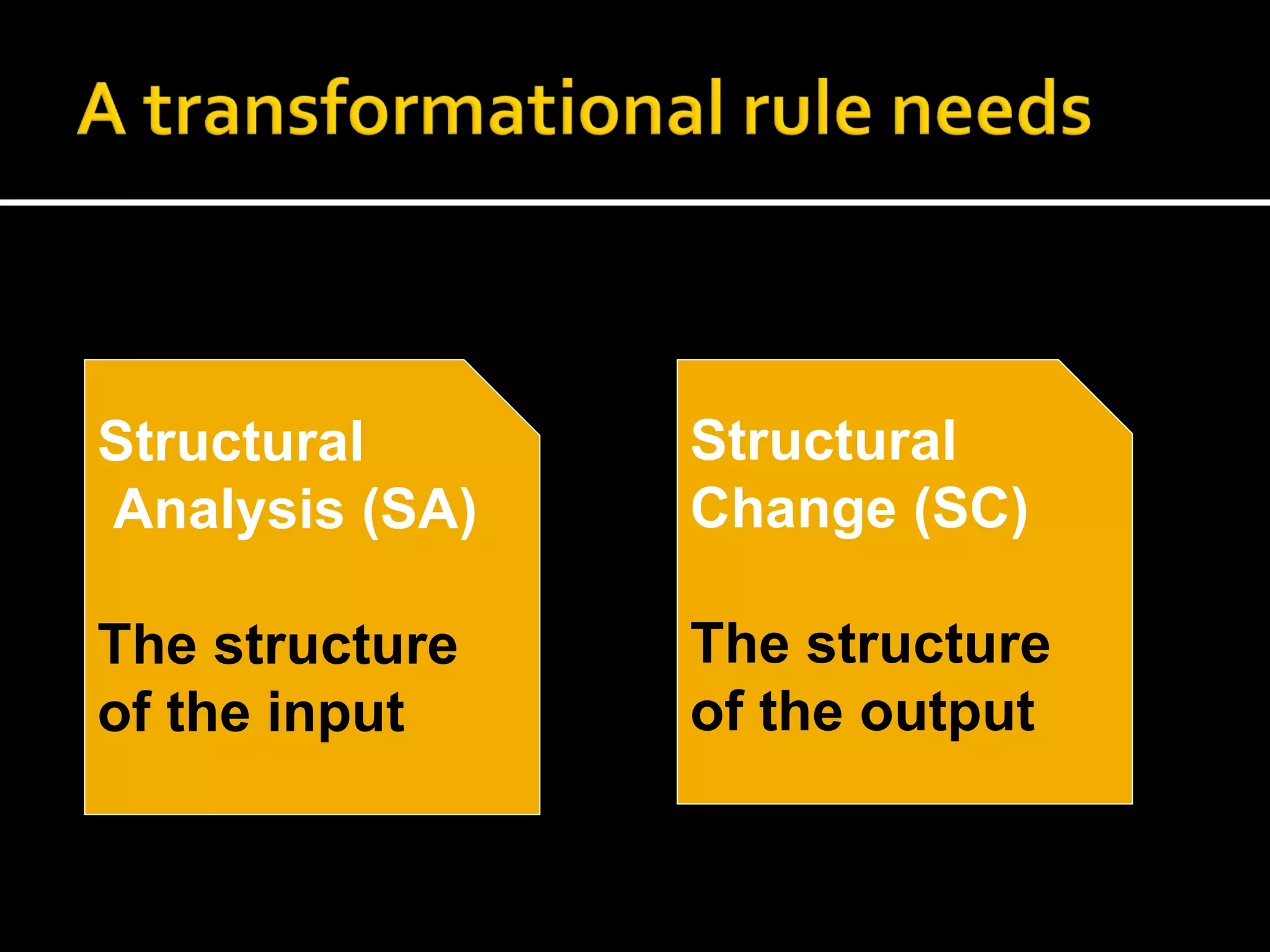 A transformational rule needs

Structural Analysis (SA)

The structure of the input

Structural Change (SC)

The structure of the output